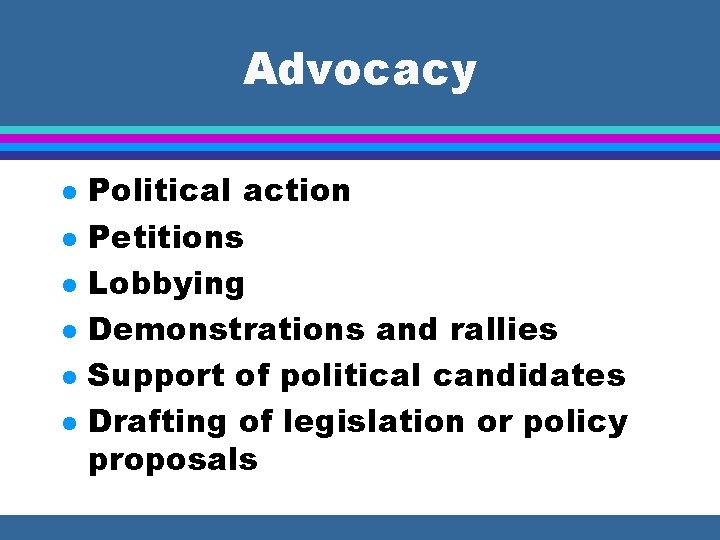 Advocacy

- Political action
- Petitions
- Lobbying
- Demonstrations and rallies
- Support of political candidates
- Drafting of legislation or policy proposals